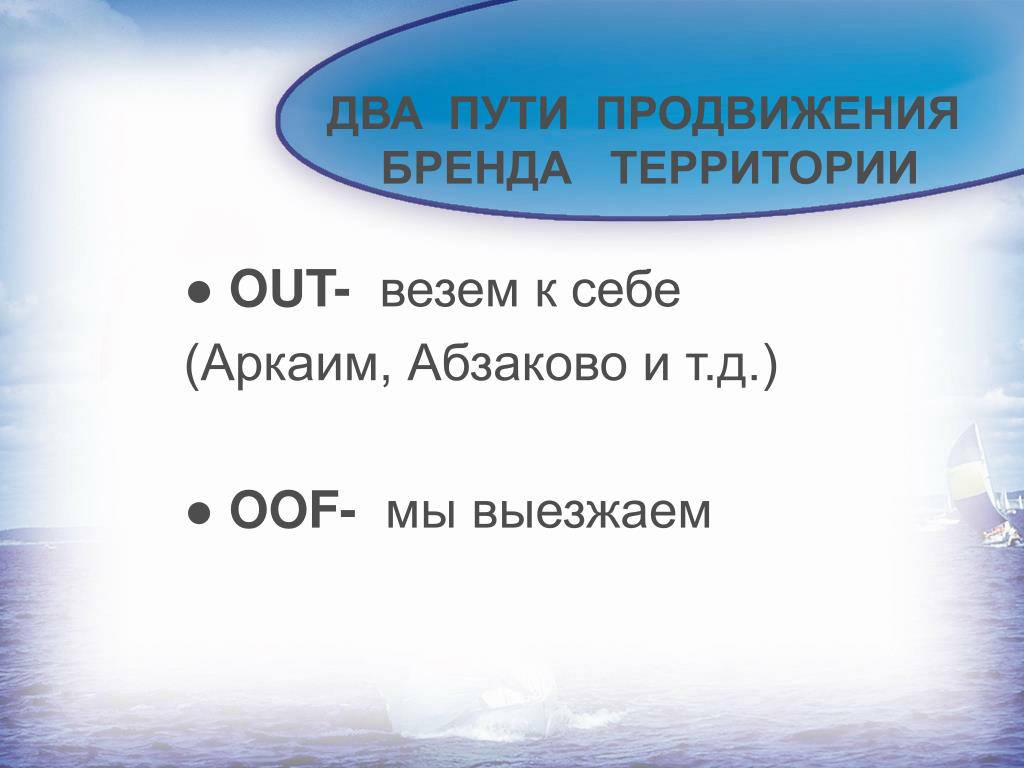 ДВА ПУТИ ПРОДВИЖЕНИЯ БРЕНДА ТЕРРИТОРИИ

● OUT- везем к себе
(Аркаим, Абзаково и т.д.)

● OOF- мы выезжаем